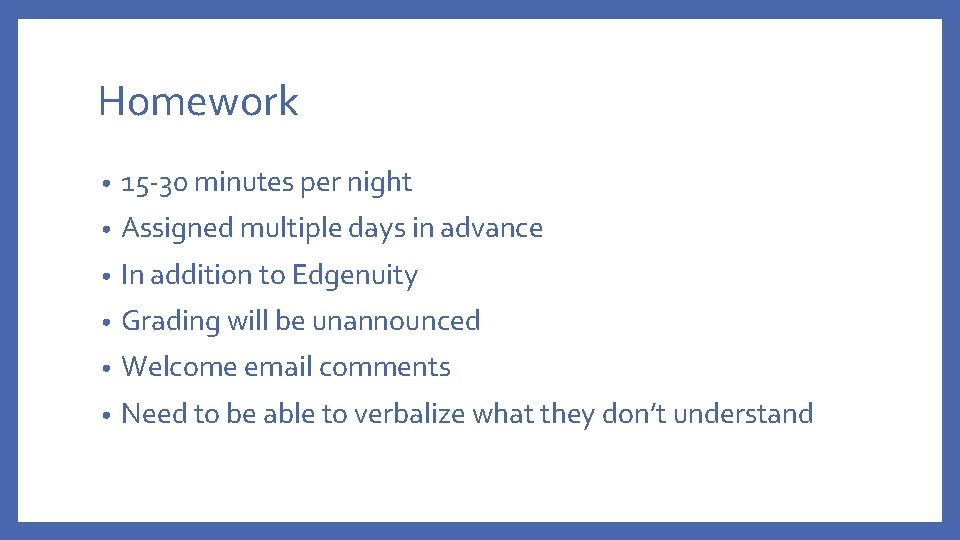 Homework

• 15-30 minutes per night
• Assigned multiple days in advance
• In addition to Edgenuity
• Grading will be unannounced
• Welcome email comments
• Need to be able to verbalize what they don't understand